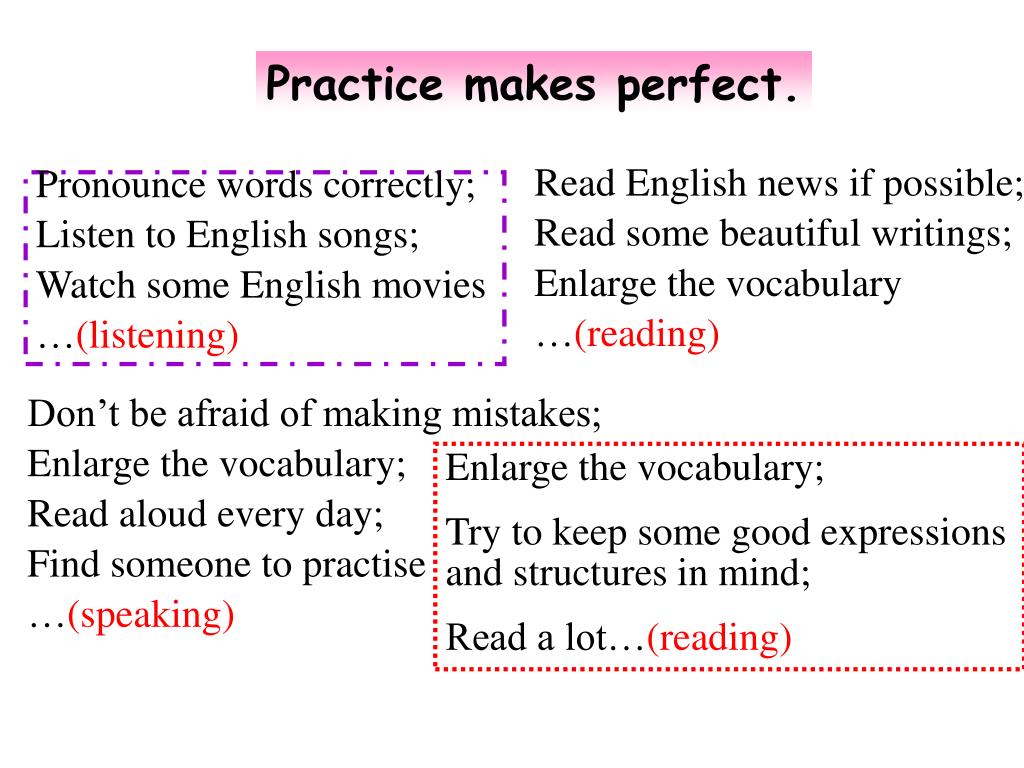 Practice makes perfect.

Pronounce words correctly;
Listen to English songs;
Watch some English movies
…(listening)

Read English news if possible;
Read some beautiful writings;
Enlarge the vocabulary
…(reading)

Don’t be afraid of making mistakes;
Enlarge the vocabulary;
Read aloud every day;
Find someone to practise
…(speaking)

Enlarge the vocabulary;

Try to keep some good expressions and structures in mind;

Read a lot…(reading)